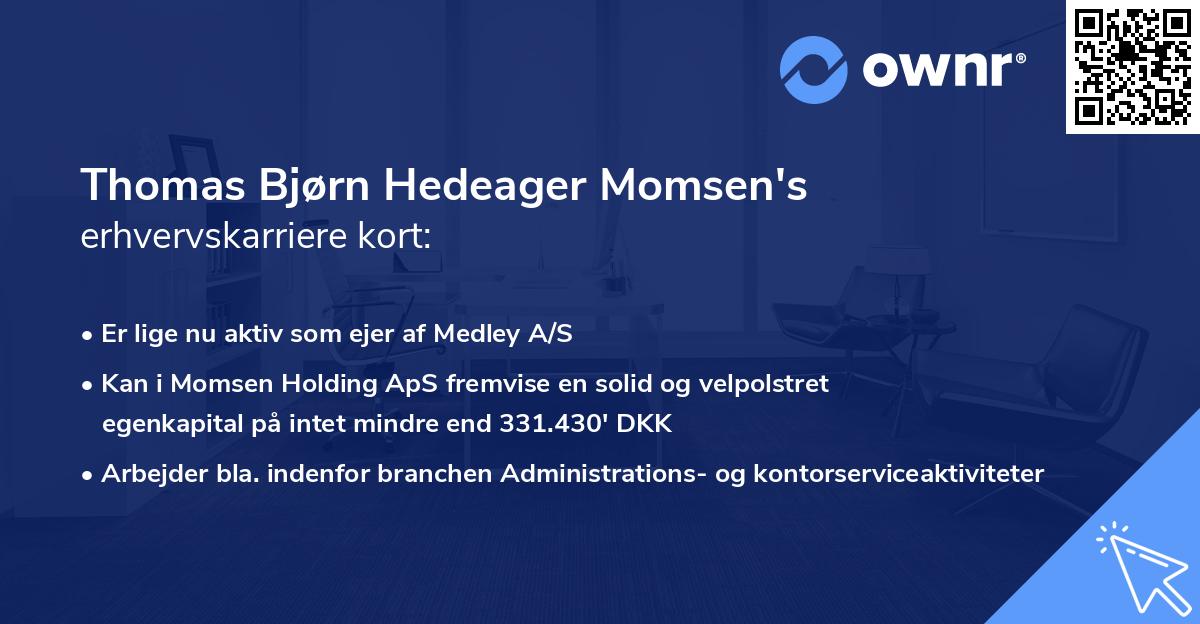 ownr®

Thomas Bjørn Hedeager Momsen's erhvervskarriere kort:

• Er lige nu aktiv som ejer af Medley A/S
• Kan i Momsen Holding ApS fremvise en solid og velpolstret egenkapital på intet mindre end 331.430' DKK
• Arbejder bla. indenfor branchen Administrations- og kontorserviceaktiviteter